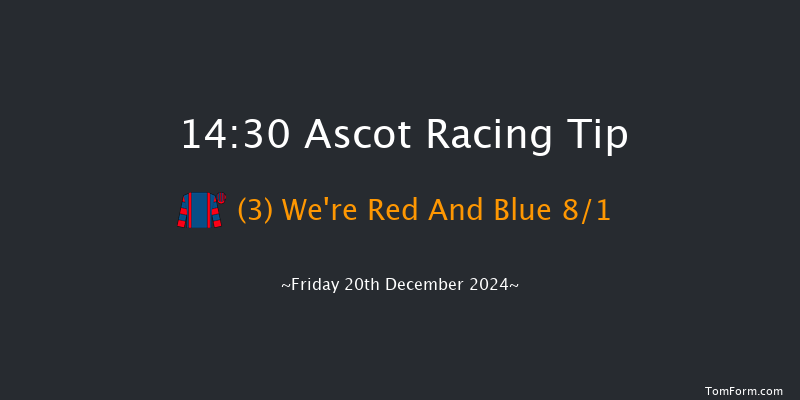 14:30 Ascot Racing Tip

(3) We're Red And Blue 8/1

~Friday 20th December 2024~

TomForm.com